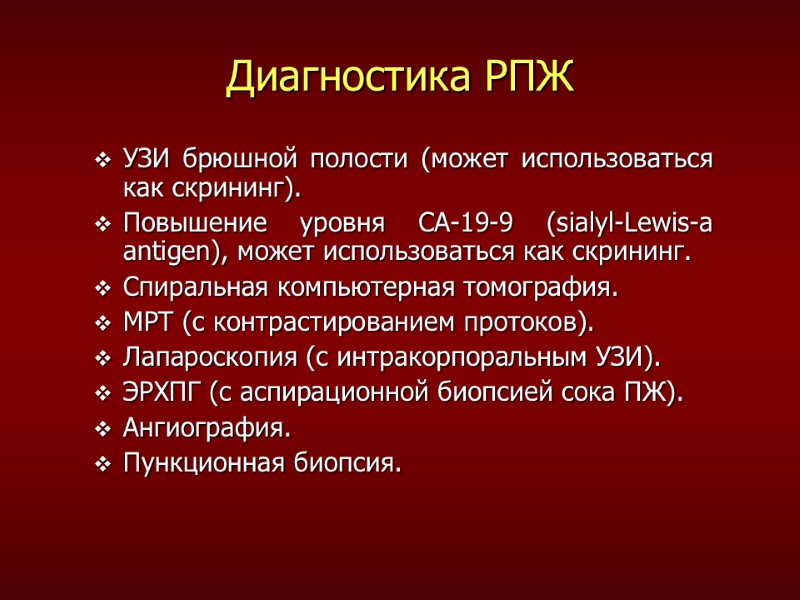 Диагностика РПЖ

❖ УЗИ брюшной полости (может использоваться как скрининг).
❖ Повышение уровня СА-19-9 (sialyl-Lewis-a antigen), может использоваться как скрининг.
❖ Спиральная компьютерная томография.
❖ МРТ (с контрастированием протоков).
❖ Лапароскопия (с интракорпоральным УЗИ).
❖ ЭРХПГ (с аспирационной биопсией сока ПЖ).
❖ Ангиография.
❖ Пункционная биопсия.